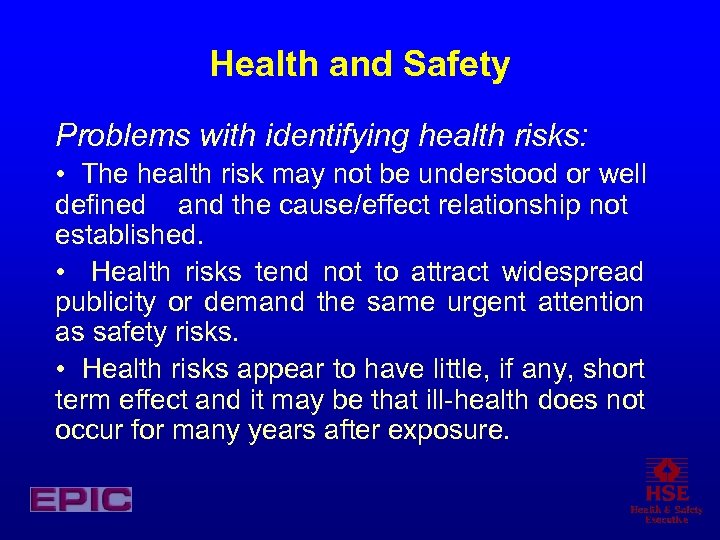 Health and Safety

Problems with identifying health risks:

• The health risk may not be understood or well defined and the cause/effect relationship not established.

• Health risks tend not to attract widespread publicity or demand the same urgent attention as safety risks.

• Health risks appear to have little, if any, short term effect and it may be that ill-health does not occur for many years after exposure.

EPIC

HSE
Health & Safety
Executive